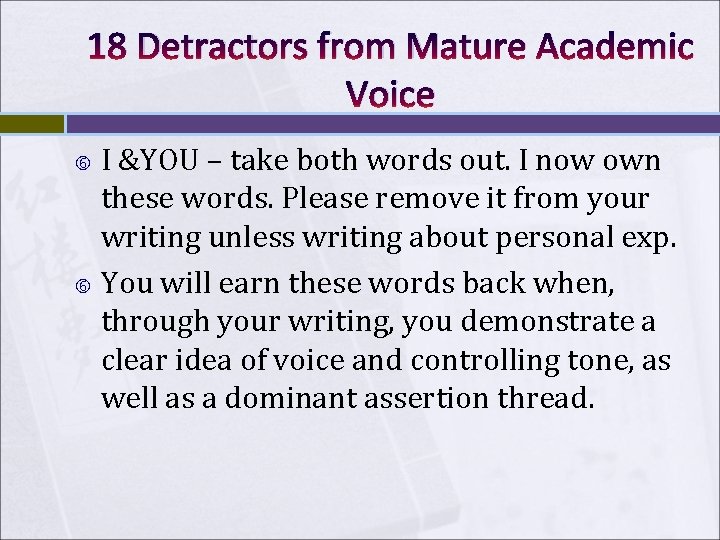 18 Detractors from Mature Academic Voice

⑥ I &YOU – take both words out. I now own these words. Please remove it from your writing unless writing about personal exp.

⑥ You will earn these words back when, through your writing, you demonstrate a clear idea of voice and controlling tone, as well as a dominant assertion thread.